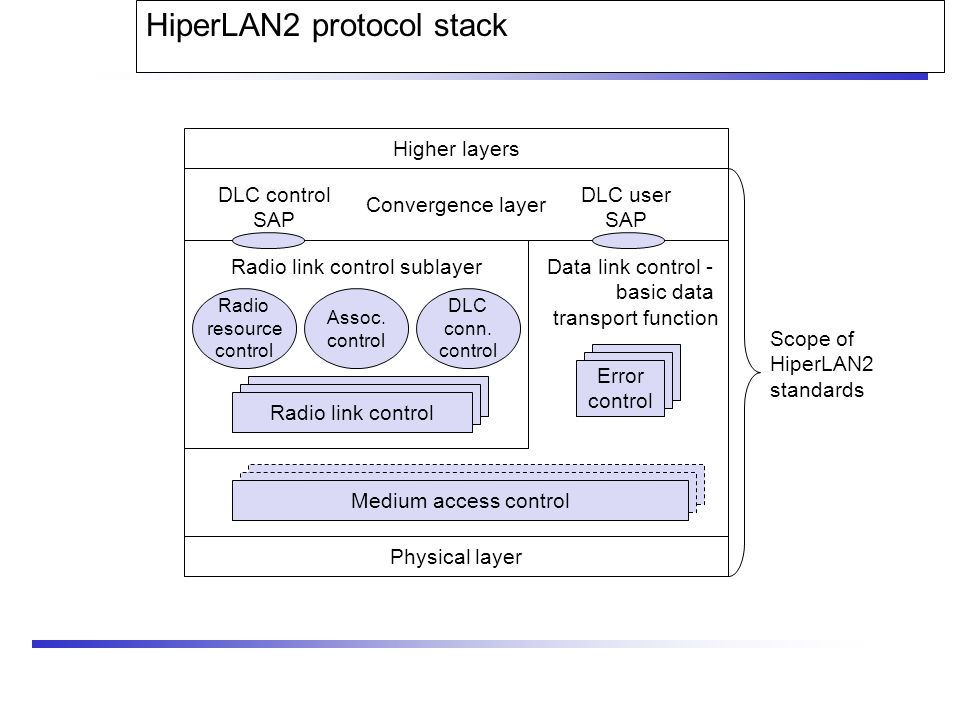 HiperLAN2 protocol stack

Higher layers

DLC control SAP

Convergence layer

DLC user SAP

Radio link control sublayer

Radio resource control

Assoc. control

DLC conn. control

Radio link control

Data link control - basic data transport function

Error control

Medium access control

Physical layer

Scope of HiperLAN2 standards